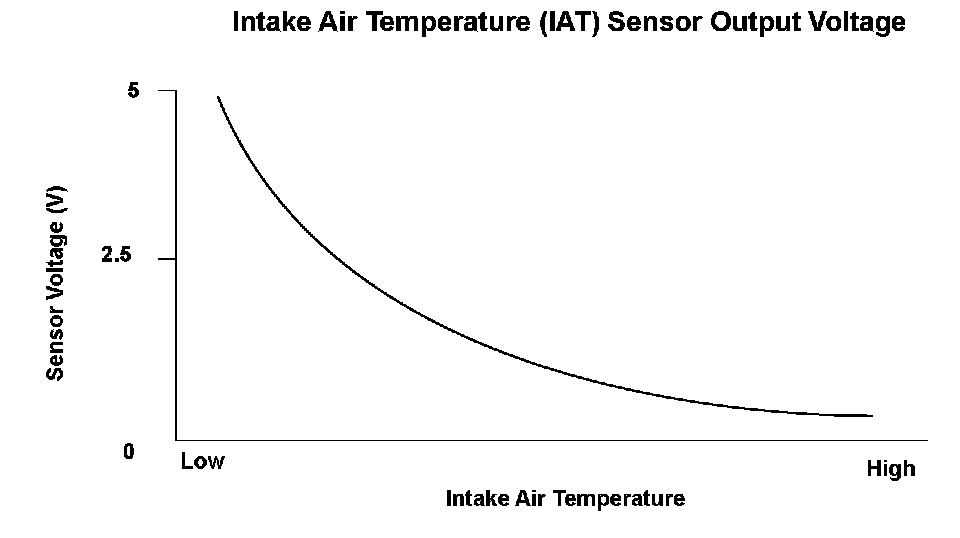 Intake Air Temperature (IAT) Sensor Output Voltage

Sensor Voltage (V)

5

2.5

0

Low

High

Intake Air Temperature